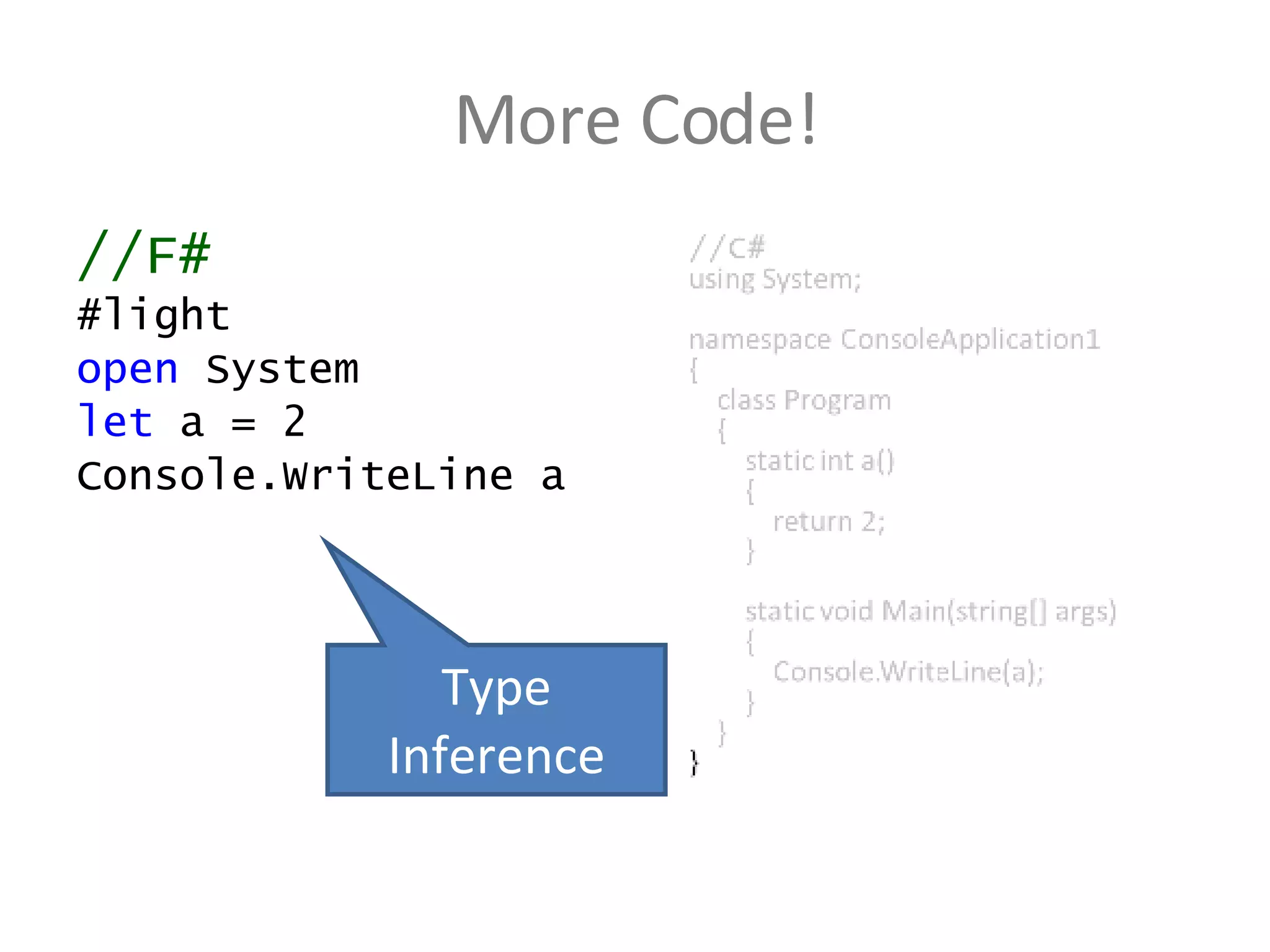 More Code!

//F#
#light
open System
let a = 2
Console.WriteLine a

Type Inference

//C#
using System;

namespace ConsoleApplication1
{
class Program
{
static int a()
{
return 2;
}

static void Main(string[] args)
{
Console.WriteLine(a);
}
}
}